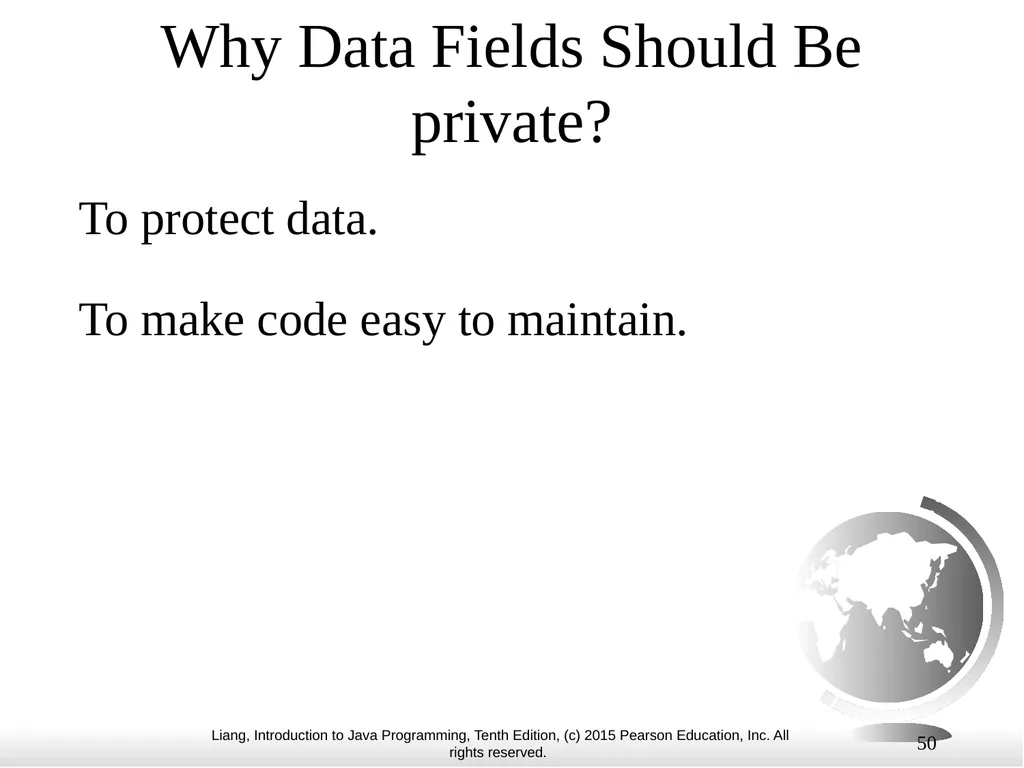 Why Data Fields Should Be private?

To protect data.

To make code easy to maintain.

Liang, Introduction to Java Programming, Tenth Edition, (c) 2015 Pearson Education, Inc. All rights reserved.

50